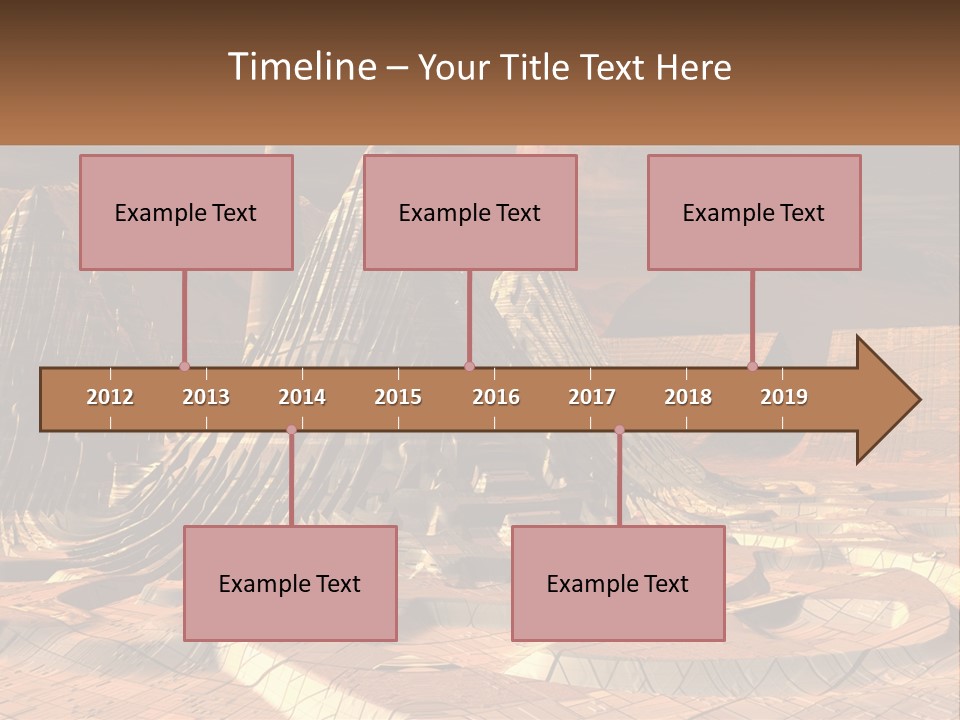 Timeline – Your Title Text Here

Example Text

Example Text

Example Text

2012 2013 2014 2015 2016 2017 2018 2019

Example Text

Example Text